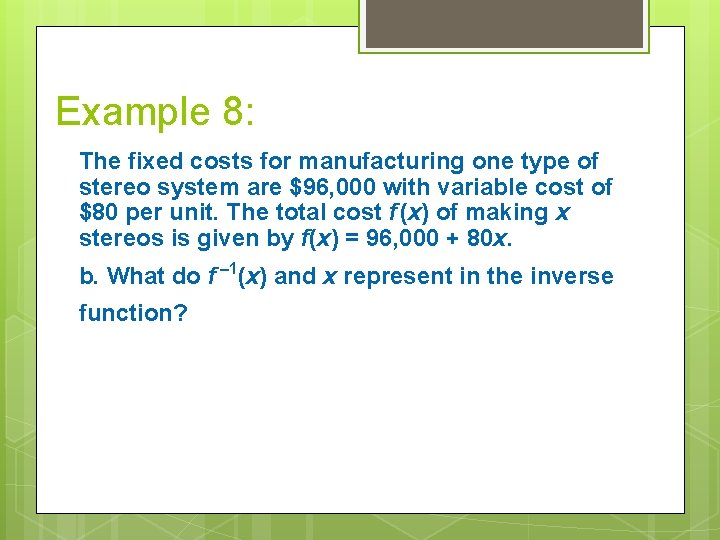 Example 8:

The fixed costs for manufacturing one type of stereo system are \$96,000 with variable cost of \$80 per unit. The total cost $f(x)$ of making $x$ stereos is given by $f(x) = 96,000 + 80x$.

b. What do $f^{-1}(x)$ and $x$ represent in the inverse function?